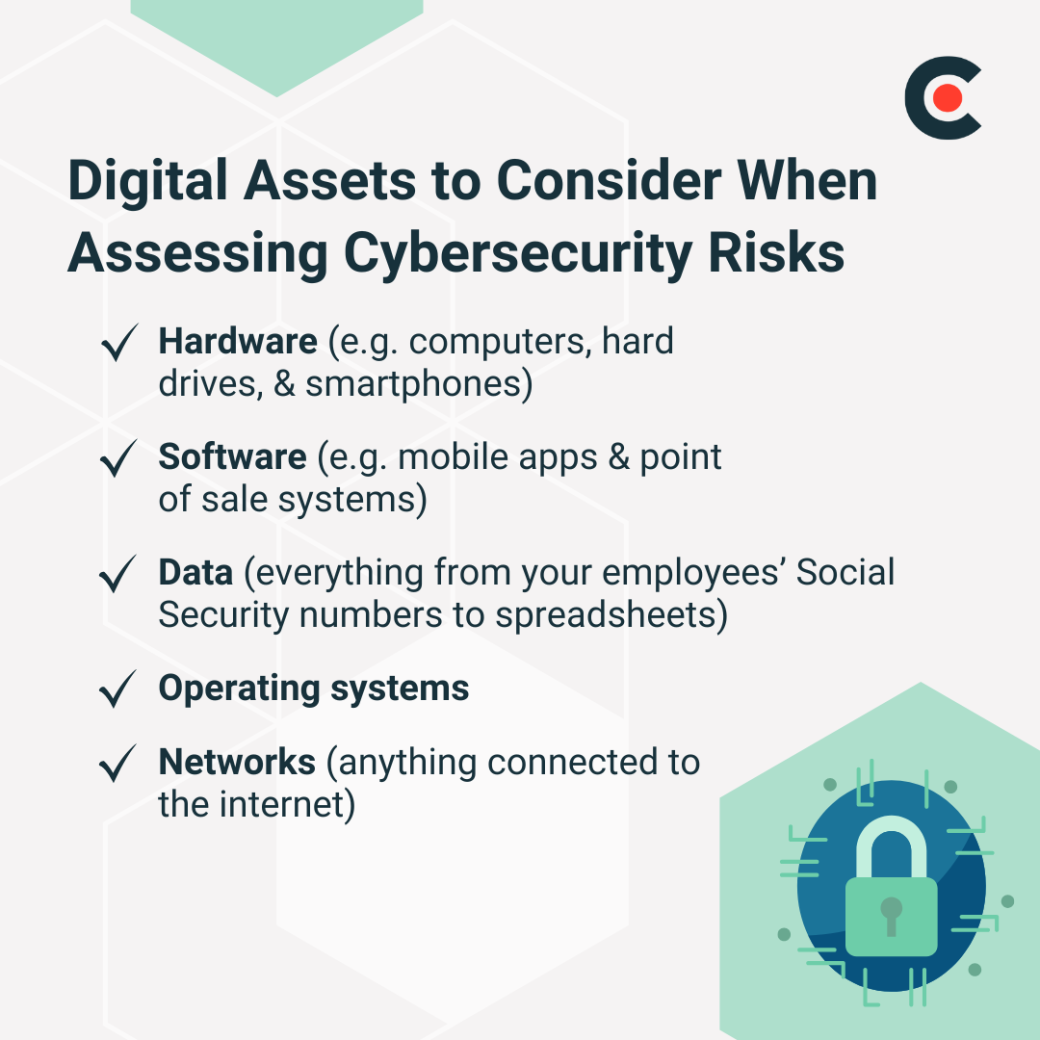 Digital Assets to Consider When Assessing Cybersecurity Risks

✓ Hardware (e.g. computers, hard drives, & smartphones)

✓ Software (e.g. mobile apps & point of sale systems)

✓ Data (everything from your employees' Social Security numbers to spreadsheets)

✓ Operating systems

✓ Networks (anything connected to the internet)